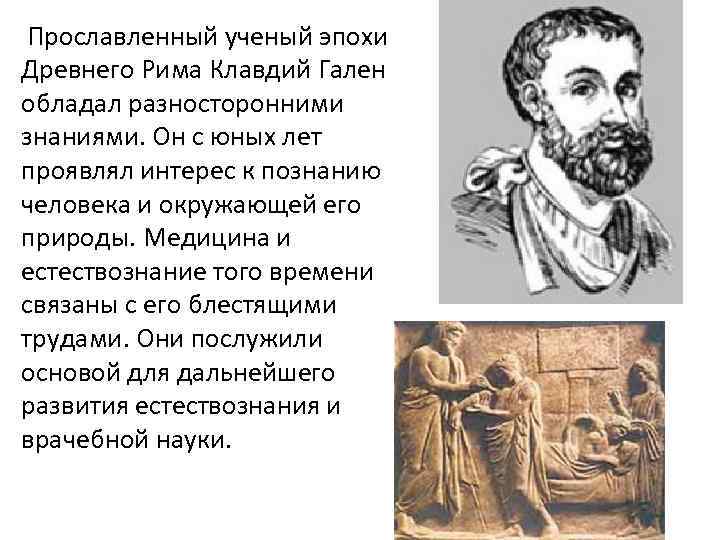 Прославленный ученый эпохи Древнего Рима Клавдий Гален обладал разносторонними знаниями. Он с юных лет проявлял интерес к познанию человека и окружающей его природы. Медицина и естествознание того времени связаны с его блестящими трудами. Они послужили основой для дальнейшего развития естествознания и врачебной науки.